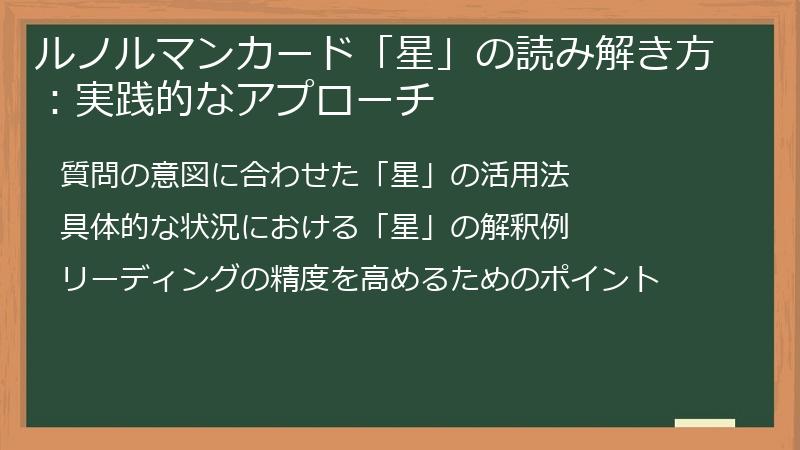 ルノルマンカード「星」の読み解き方：実践的なアプローチ

質問の意図に合わせた「星」の活用法

具体的な状況における「星」の解釈例

リーディングの精度を高めるためのポイント